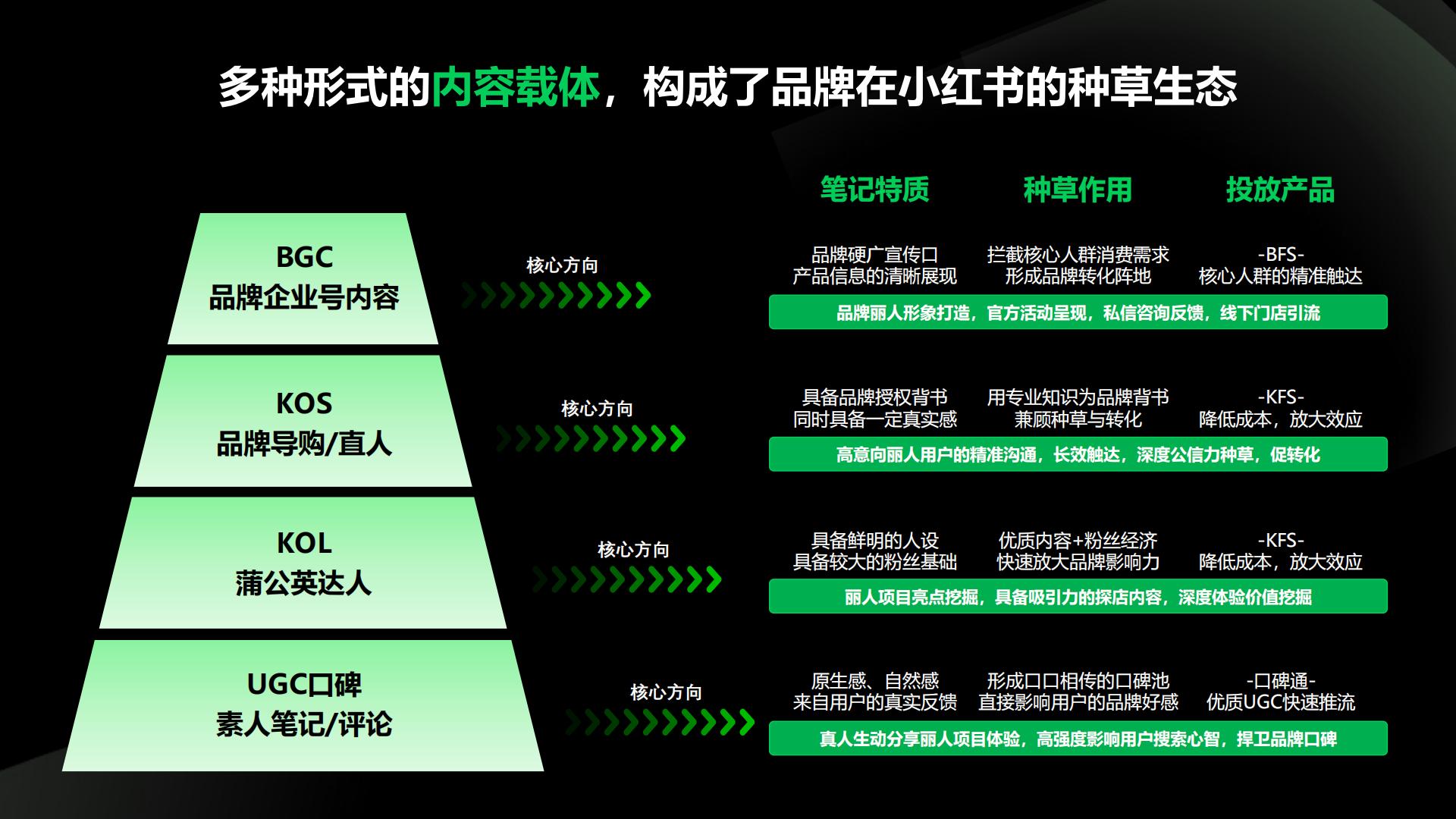 多种形式的内容载体，构成了品牌在小红书的种草生态

笔记特质 种草作用 投放产品

BGC
品牌企业号内容

核心方向

品牌硬广宣传口
产品信息的清晰展现

拦截核心人群消费需求
形成品牌转化阵地

-BFS-
核心人群的精准触达

品牌丽人形象打造，官方活动呈现，私信咨询反馈，线下门店引流

KOS
品牌导购/直人

核心方向

具备品牌授权背书
同时具备一定真实感

用专业知识为品牌背书
兼顾种草与转化

-KFS-
降低成本，放大效应

高意向丽人用户的精准沟通，长效触达，深度公信力种草，促转化

KOL
蒲公英达人

核心方向

具备鲜明的人设
具备较大的粉丝基础

优质内容+粉丝经济
快速放大品牌影响力

-KFS-
降低成本，放大效应

丽人项目亮点挖掘，具备吸引力的探店内容，深度体验价值挖掘

UGC口碑
素人笔记/评论

核心方向

原生感、自然感
来自用户的真实反馈

形成口口相传的口碑池
直接影响用户的品牌好感

-口碑通-
优质UGC快速推流

真人生动分享丽人项目体验，高强度影响用户搜索心智，捍卫品牌口碑